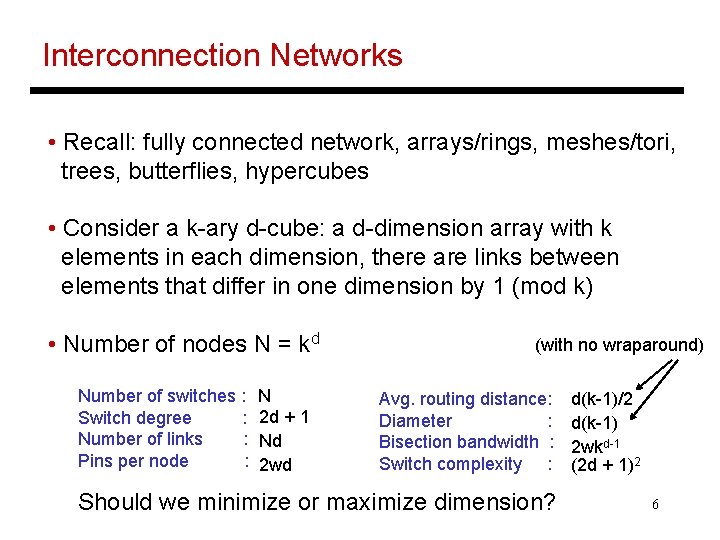 Interconnection Networks

• Recall: fully connected network, arrays/rings, meshes/tori, trees, butterflies, hypercubes

• Consider a k-ary d-cube: a d-dimension array with k elements in each dimension, there are links between elements that differ in one dimension by 1 (mod k)

• Number of nodes N = $k^d$

(with no wraparound)

Number of switches : N
Switch degree : 2d + 1
Number of links : Nd
Pins per node : 2wd

Avg. routing distance: d(k-1)/2
Diameter : d(k-1)
Bisection bandwidth : $2wk^{d-1}$
Switch complexity : $(2d + 1)^2$

Should we minimize or maximize dimension?

6